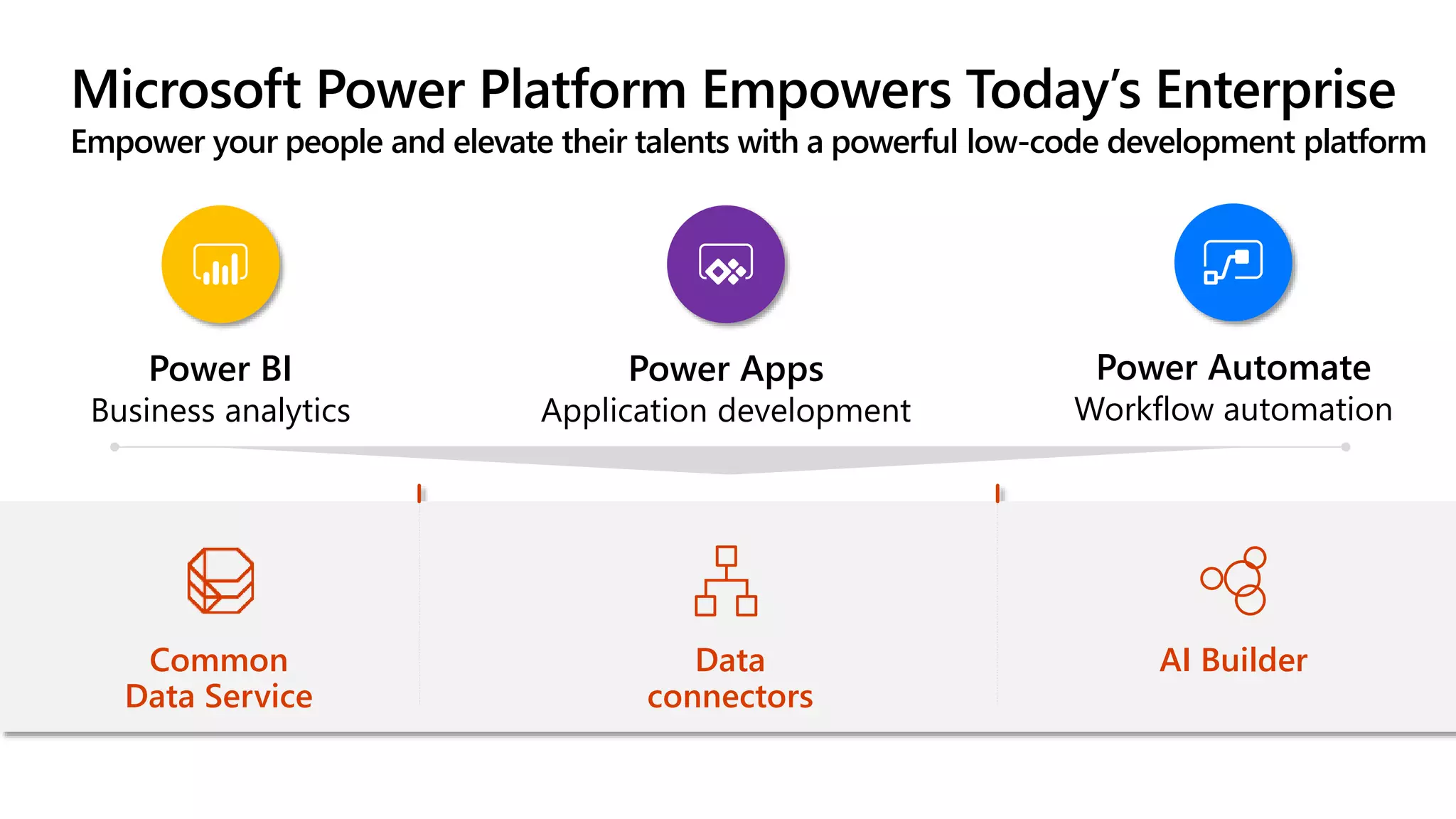 Microsoft Power Platform Empowers Today's Enterprise
Empower your people and elevate their talents with a powerful low-code development platform

Power BI
Business analytics

Power Apps
Application development

Power Automate
Workflow automation

Common Data Service

Data connectors

AI Builder